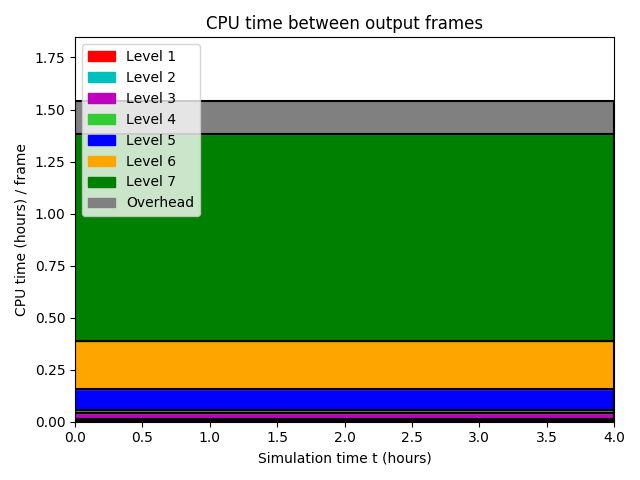 CPU time between output frames

Level 1
Level 2
Level 3
Level 4
Level 5
Level 6
Level 7
Overhead

CPU time (hours) / frame

1.75
1.50
1.25
1.00
0.75
0.50
0.25
0.00

0.0 0.5 1.0 1.5 2.0 2.5 3.0 3.5 4.0

Simulation time t (hours)